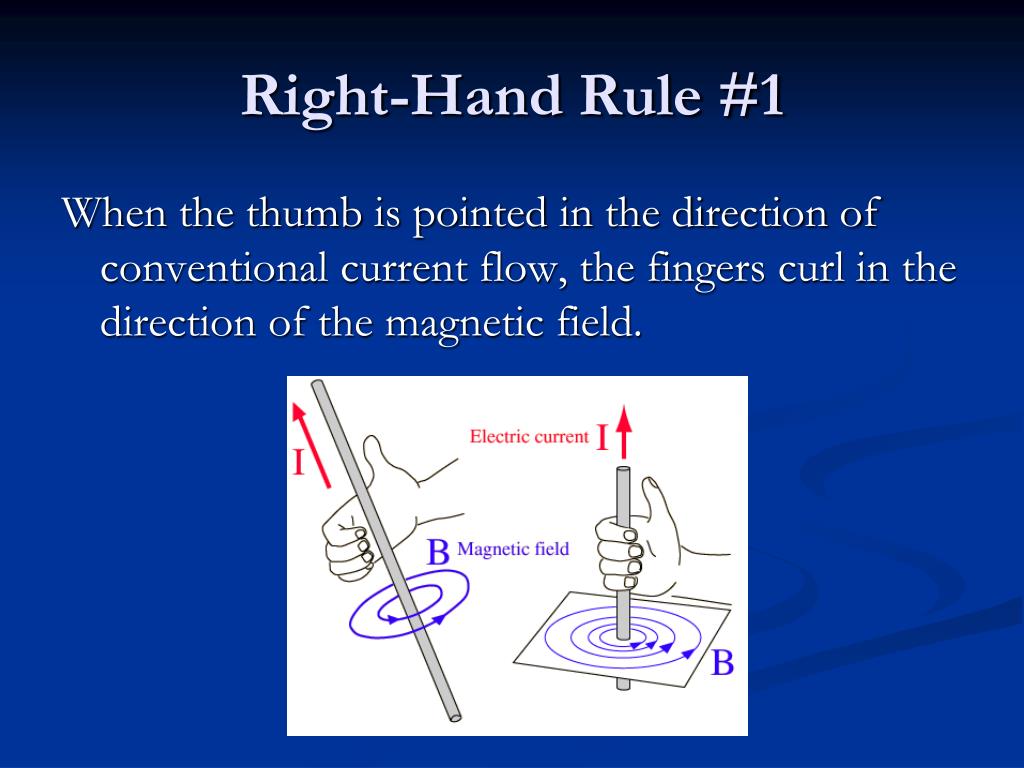 Right-Hand Rule #1

When the thumb is pointed in the direction of conventional current flow, the fingers curl in the direction of the magnetic field.

I

Electric current I

B Magnetic field

B